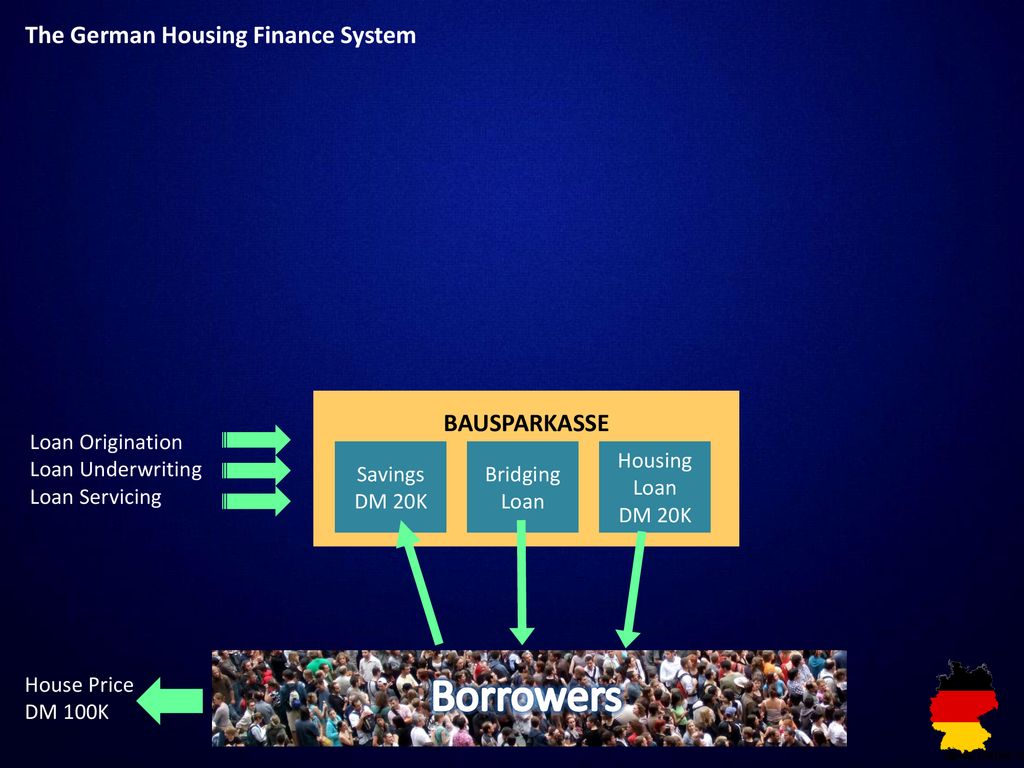 The German Housing Finance System

Loan Origination
Loan Underwriting
Loan Servicing

BAUSPARKASSE

Savings
DM 20K

Bridging
Loan

Housing
Loan
DM 20K

House Price
DM 100K

Borrowers